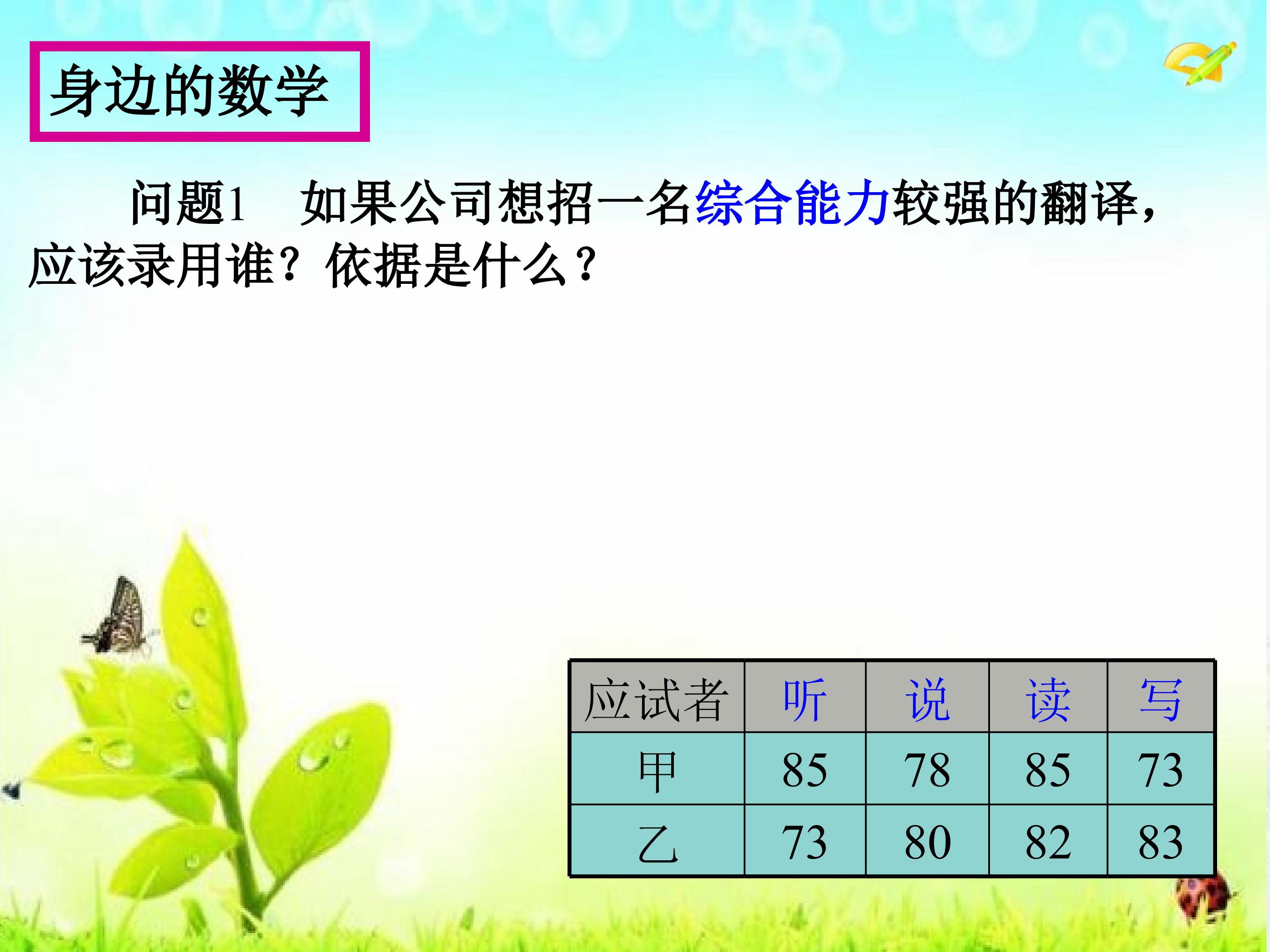 身边的数学

问题1　如果公司想招一名综合能力较强的翻译，应该录用谁？依据是什么？

| 应试者 | 听 | 说 | 读 | 写 |
|---|---|---|---|---|
| 甲 | 85 | 78 | 85 | 73 |
| 乙 | 73 | 80 | 82 | 83 |